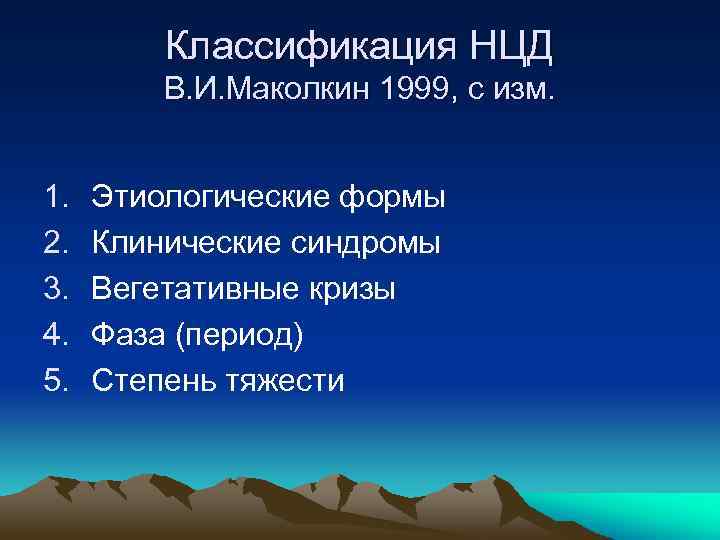 Классификация НЦД
В.И.Маколкин 1999, с изм.

1. Этиологические формы
2. Клинические синдромы
3. Вегетативные кризы
4. Фаза (период)
5. Степень тяжести